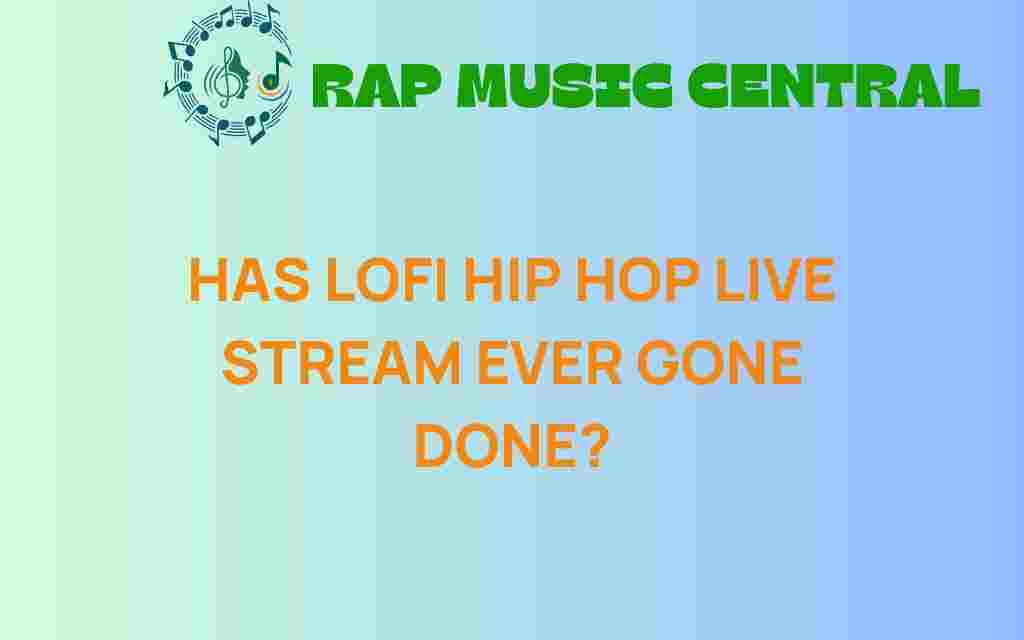 RAP MUSIC CENTRAL

HAS LOFI HIP HOP LIVE STREAM EVER GONE DONE?